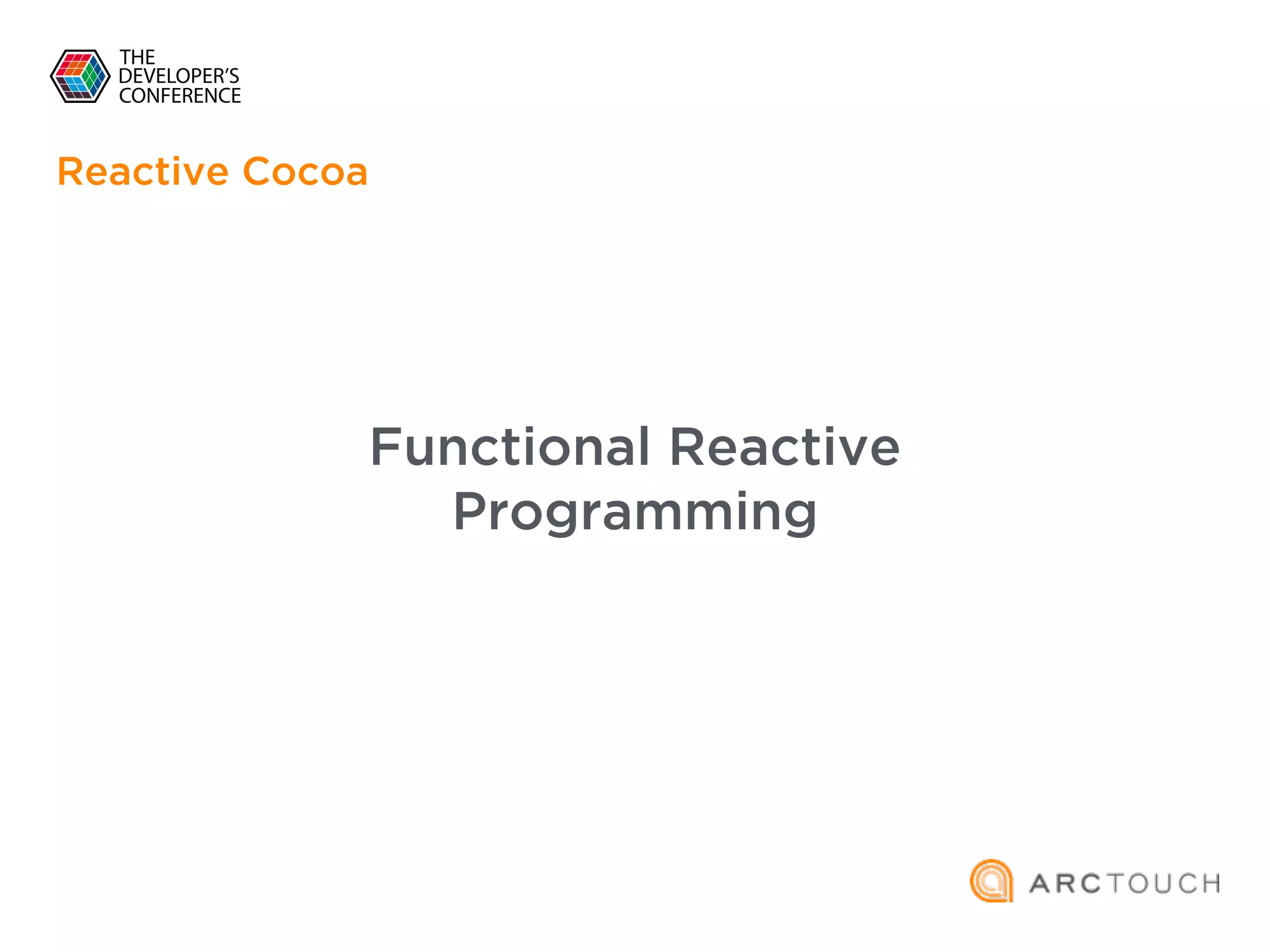 THE DEVELOPER'S CONFERENCE

Reactive Cocoa

Functional Reactive Programming

ARCTOUCH